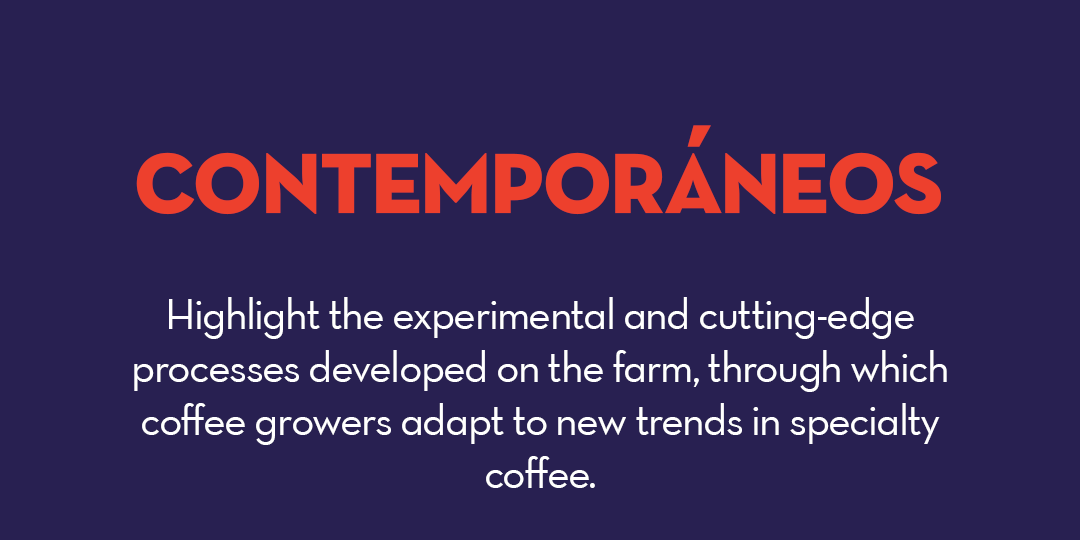 CONTEMPORÁNEOS

Highlight the experimental and cutting-edge processes developed on the farm, through which coffee growers adapt to new trends in specialty coffee.